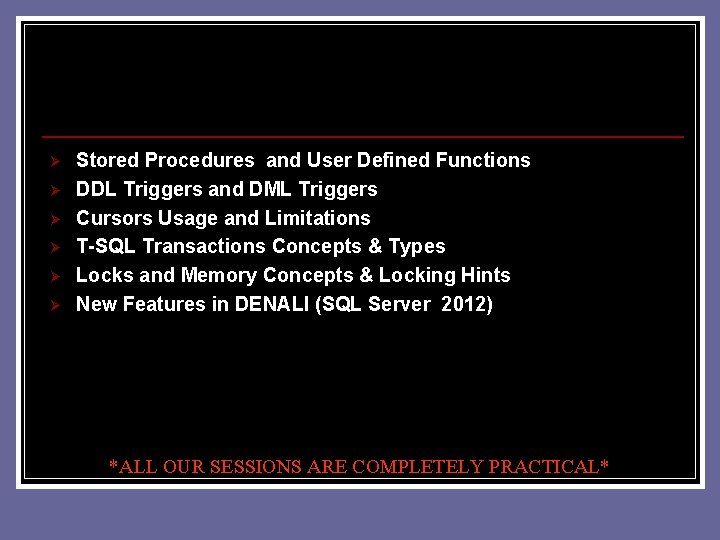 ➢ Stored Procedures  and User Defined Functions
➢ DDL Triggers and DML Triggers
➢ Cursors Usage and Limitations
➢ T-SQL Transactions Concepts & Types
➢ Locks and Memory Concepts & Locking Hints
➢ New Features in DENALI (SQL Server  2012)

*ALL OUR SESSIONS ARE COMPLETELY PRACTICAL*